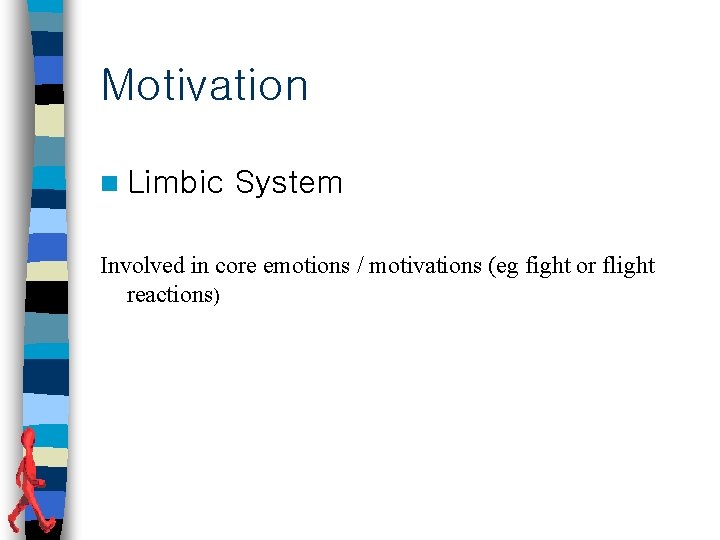 Motivation

Limbic System

Involved in core emotions / motivations (eg fight or flight reactions)